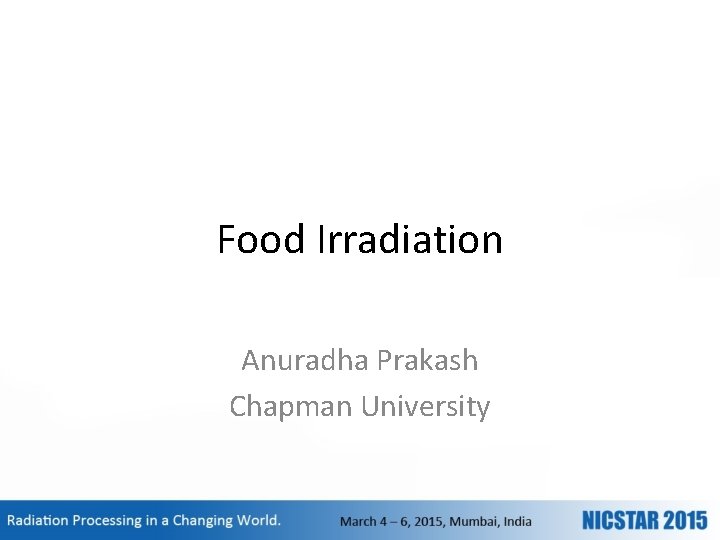 Food Irradiation

Anuradha Prakash
Chapman University

Radiation Processing in a Changing World. March 4 – 6, 2015, Mumbai, India NICSTAR 2015